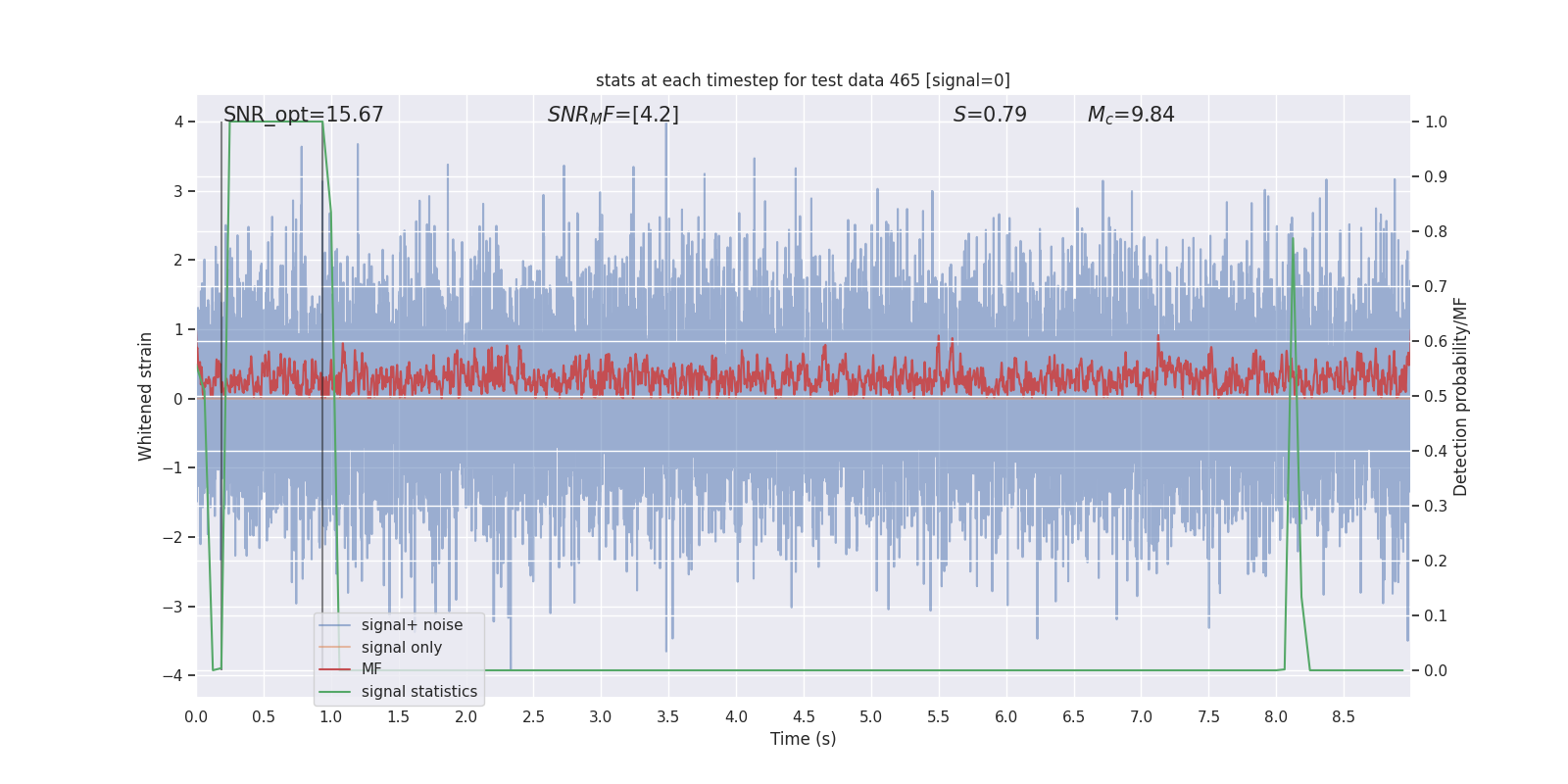 stats at each timestep for test data 465 [signal=0]

SNR_opt=15.67

$SNR_MF$=[4.2]

$S$=0.79

$M_c$=9.84

Whitened strain

4
3
2
1
0
−1
−2
−3
−4

Detection probability/MF

1.0
0.9
0.8
0.7
0.6
0.5
0.4
0.3
0.2
0.1
0.0

signal+ noise
signal only
MF
signal statistics

0.0 0.5 1.0 1.5 2.0 2.5 3.0 3.5 4.0 4.5 5.0 5.5 6.0 6.5 7.0 7.5 8.0 8.5

Time (s)